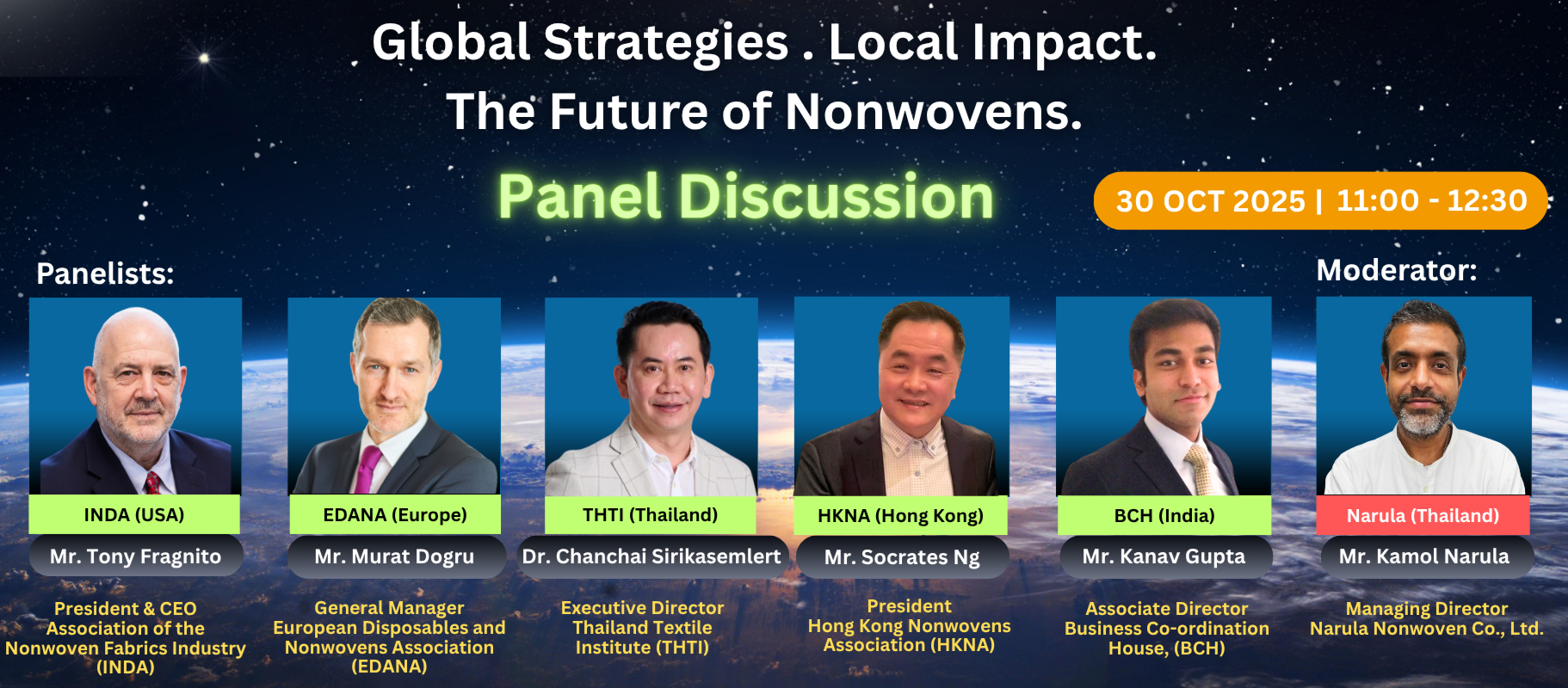 Global Strategies . Local Impact.
The Future of Nonwovens.

Panel Discussion

30 OCT 2025 | 11:00 - 12:30

Panelists:

Moderator:

INDA (USA)
Mr. Tony Fragnito
President & CEO Association of the Nonwoven Fabrics Industry (INDA)

EDANA (Europe)
Mr. Murat Dogru
General Manager European Disposables and Nonwovens Association (EDANA)

THTI (Thailand)
Dr. Chanchai Sirikasemlert
Executive Director Thailand Textile Institute (THTI)

HKNA (Hong Kong)
Mr. Socrates Ng
President Hong Kong Nonwovens Association (HKNA)

BCH (India)
Mr. Kanav Gupta
Associate Director Business Co-ordination House, (BCH)

Narula (Thailand)
Mr. Kamol Narula
Managing Director Narula Nonwoven Co., Ltd.